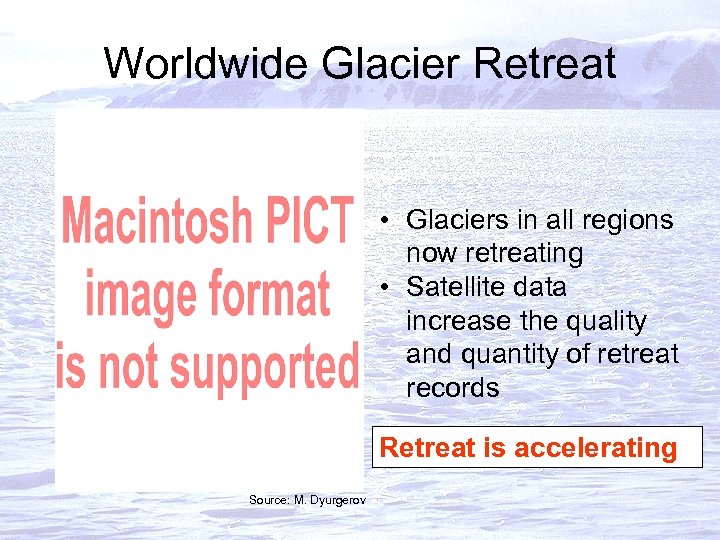 Worldwide Glacier Retreat

Macintosh PICT image format is not supported

• Glaciers in all regions now retreating
• Satellite data increase the quality and quantity of retreat records

Retreat is accelerating

Source: M. Dyurgerov